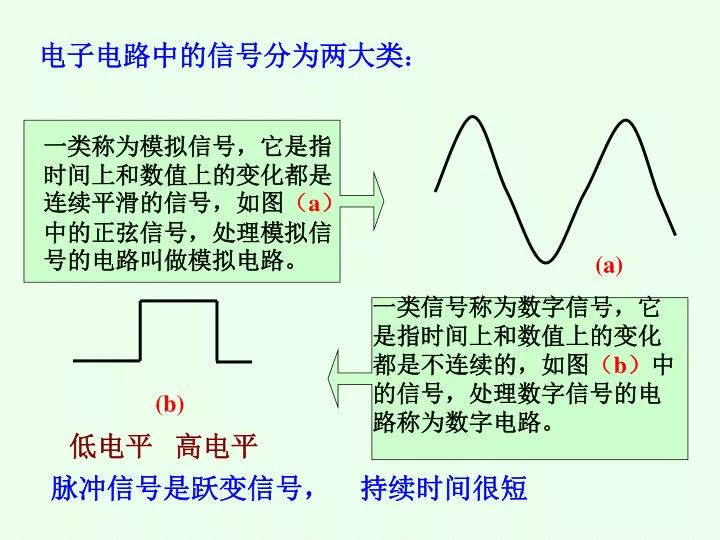 电子电路中的信号分为两大类：

一类称为模拟信号，它是指时间上和数值上的变化都是连续平滑的信号，如图（a）中的正弦信号，处理模拟信号的电路叫做模拟电路。

(a)

一类信号称为数字信号，它是指时间上和数值上的变化都是不连续的，如图（b）中的信号，处理数字信号的电路称为数字电路。

(b)

低电平 高电平

脉冲信号是跃变信号， 持续时间很短